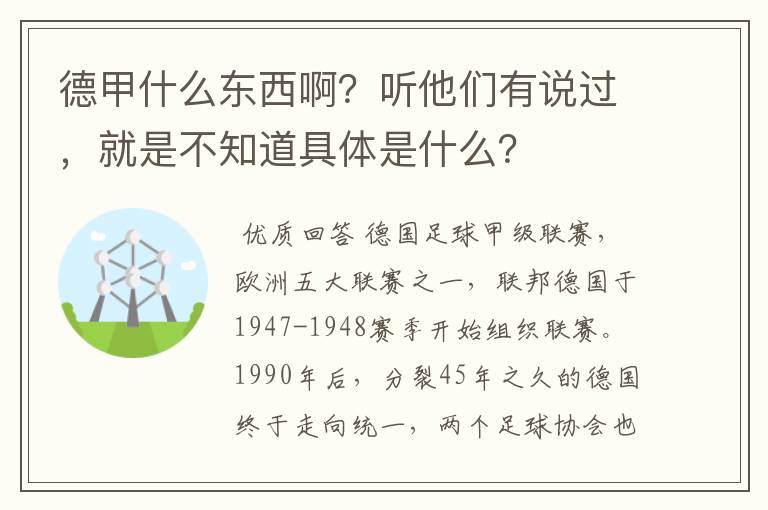 德甲什么东西啊？听他们有说过，就是不知道具体是什么？

优质回答 德国足球甲级联赛，欧洲五大联赛之一，联邦德国于1947-1948赛季开始组织联赛。1990年后，分裂45年之久的德国终于走向统一，两个足球协会也